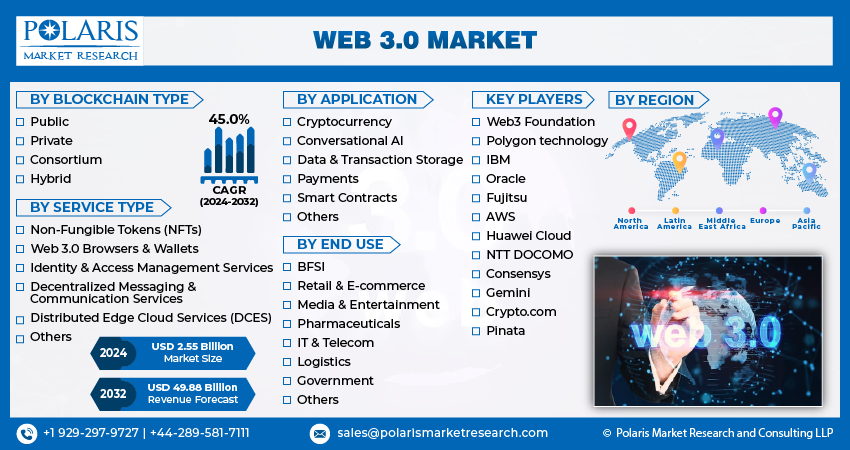 POLARIS
MARKET RESEARCH

WEB 3.0 MARKET

BY BLOCKCHAIN TYPE
Public
Private
Consortium
Hybrid

45.0%
CAGR
(2024-2032)

BY SERVICE TYPE
Non-Fungible Tokens (NFTs)
Web 3.0 Browsers & Wallets
Identity & Access Management Services
Decentralized Messaging & Communication Services
Distributed Edge Cloud Services (DCES)
Others

2024 USD 2.55 Billion Market Size
2032 USD 49.88 Billion Revenue Forecast

BY APPLICATION
Cryptocurrency
Conversational AI
Data & Transaction Storage
Payments
Smart Contracts
Others

BY END USE
BFSI
Retail & E-commerce
Media & Entertainment
Pharmaceuticals
IT & Telecom
Logistics
Government
Others

KEY PLAYERS
Web3 Foundation
Polygon technology
IBM
Oracle
Fujitsu
AWS
Huawei Cloud
NTT DOCOMO
Consensys
Gemini
Crypto.com
Pinata

BY REGION
North America
Latin America
Middle East Africa
Europe
Asia Pacific

web 3.0

+1 929-297-9727 | +44-289-581-7111
sales@polarismarketresearch.com
© Polaris Market Research and Consulting LLP